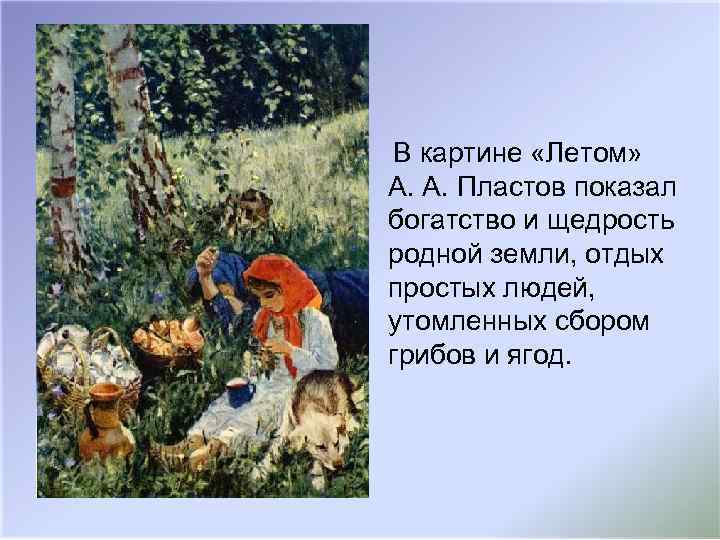 В картине «Летом» А. А. Пластов показал богатство и щедрость родной земли, отдых простых людей, утомленных сбором грибов и ягод.